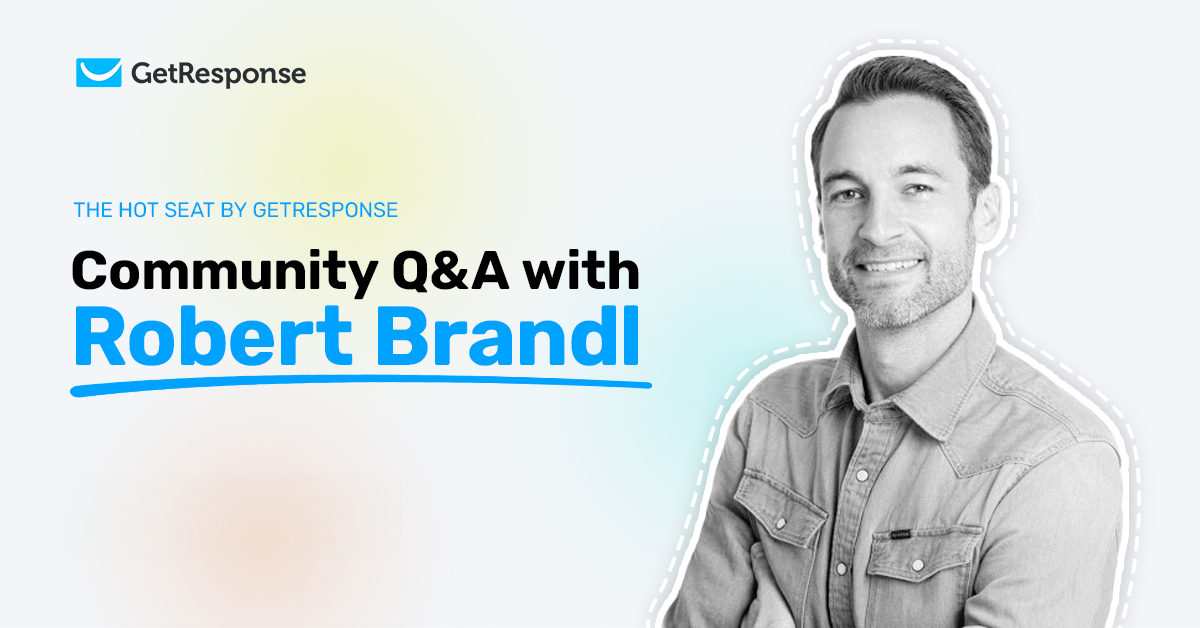 GetResponse

THE HOT SEAT BY GETRESPONSE

Community Q&A with Robert Brandl